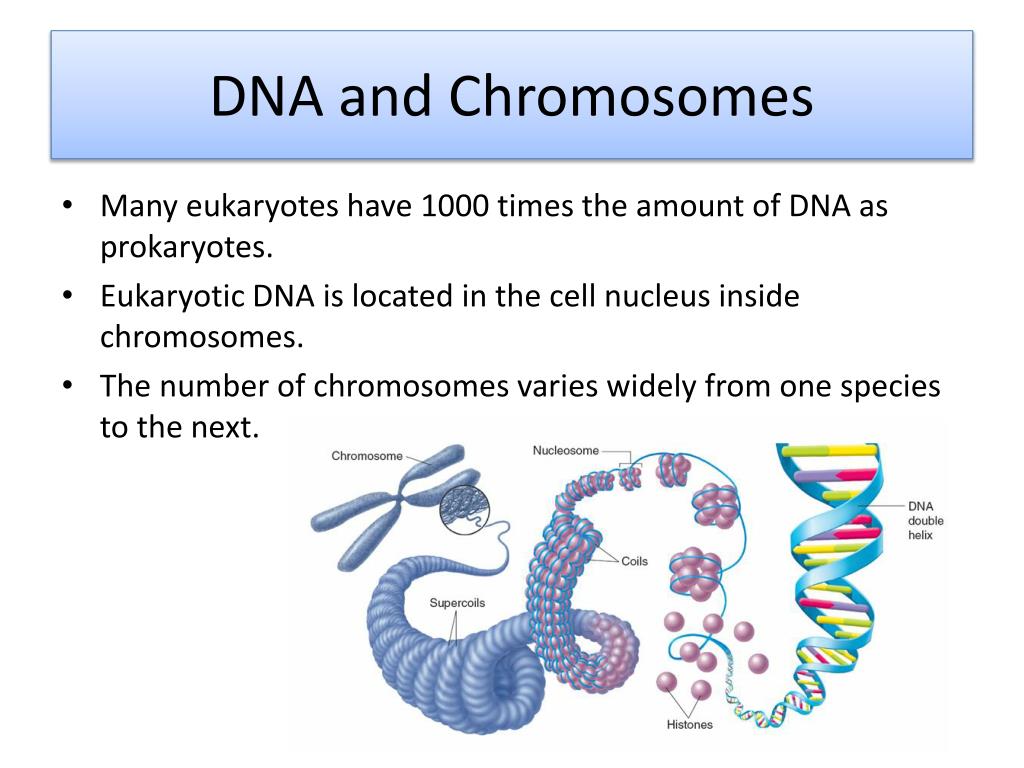 DNA and Chromosomes

• Many eukaryotes have 1000 times the amount of DNA as prokaryotes.
• Eukaryotic DNA is located in the cell nucleus inside chromosomes.
• The number of chromosomes varies widely from one species to the next.

Chromosome
Nucleosome
DNA double helix
Coils
Supercoils
Histones